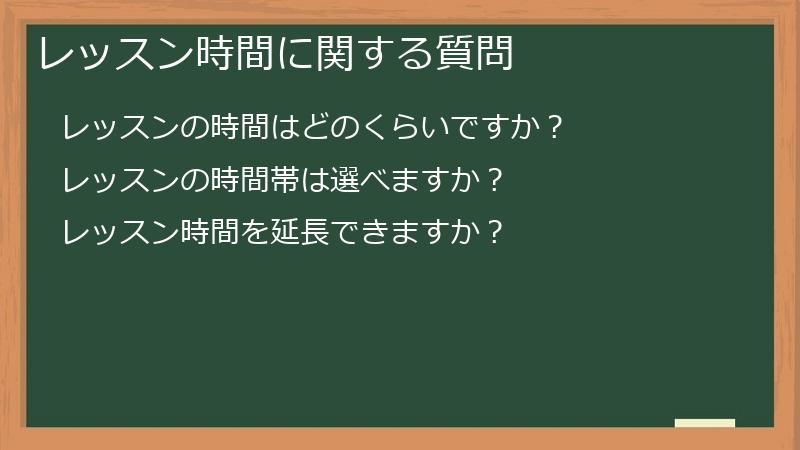 レッスン時間に関する質問

レッスンの時間はどのくらいですか？

レッスンの時間帯は選べますか？

レッスン時間を延長できますか？